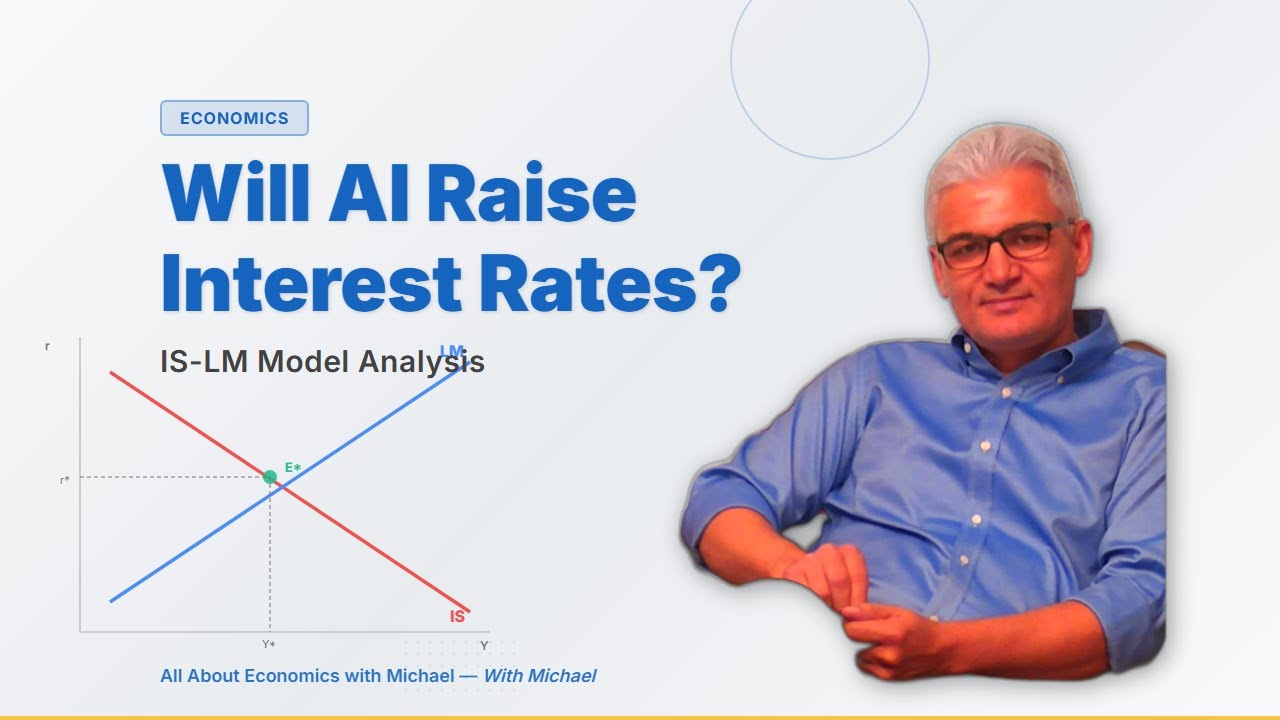 ECONOMICS

Will AI Raise Interest Rates?

IS-LM Model Analysis

r
LM
E*
r*
IS
Y*
Y

All About Economics with Michael — With Michael